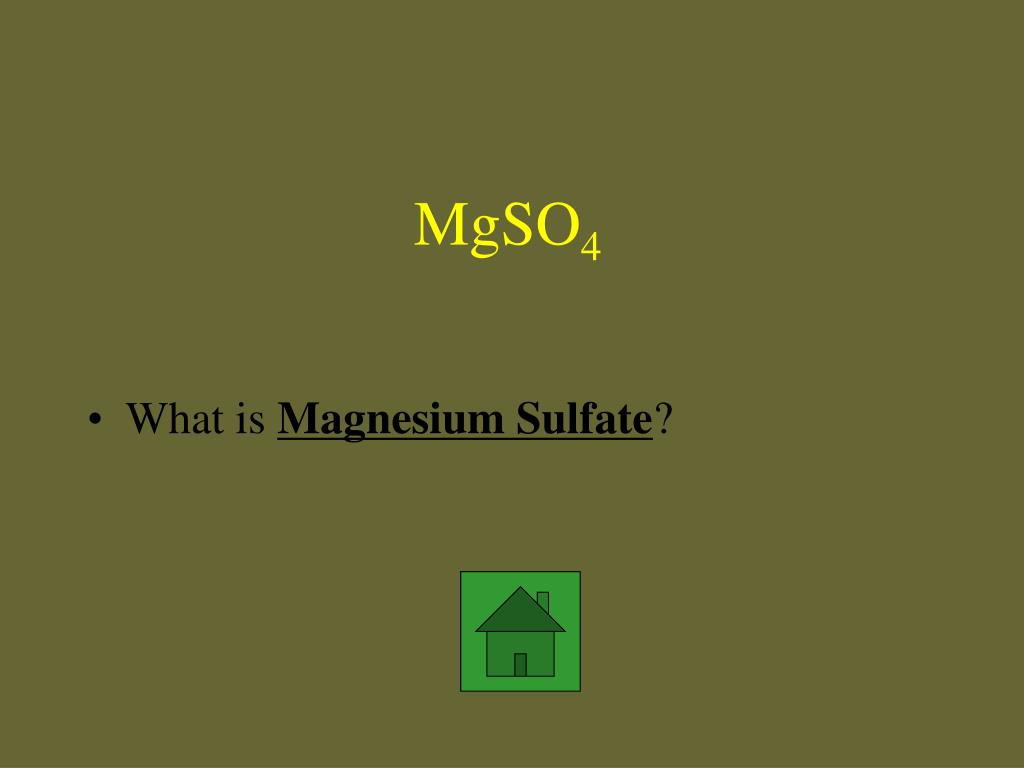 $MgSO_4$

• What is **Magnesium Sulfate**?